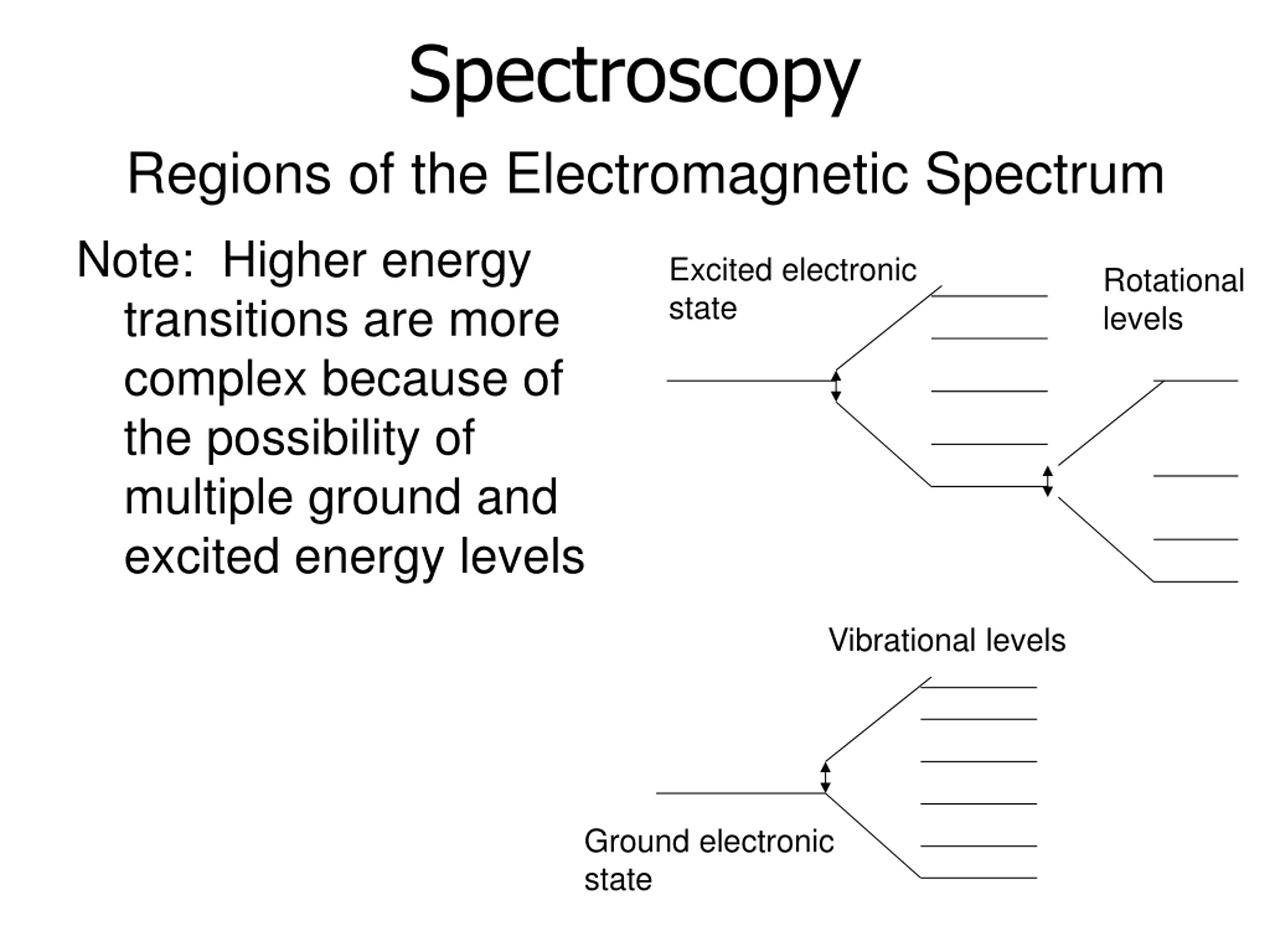 Spectroscopy

Regions of the Electromagnetic Spectrum

Note: Higher energy transitions are more complex because of the possibility of multiple ground and excited energy levels

Excited electronic state

Rotational levels

Vibrational levels

Ground electronic state